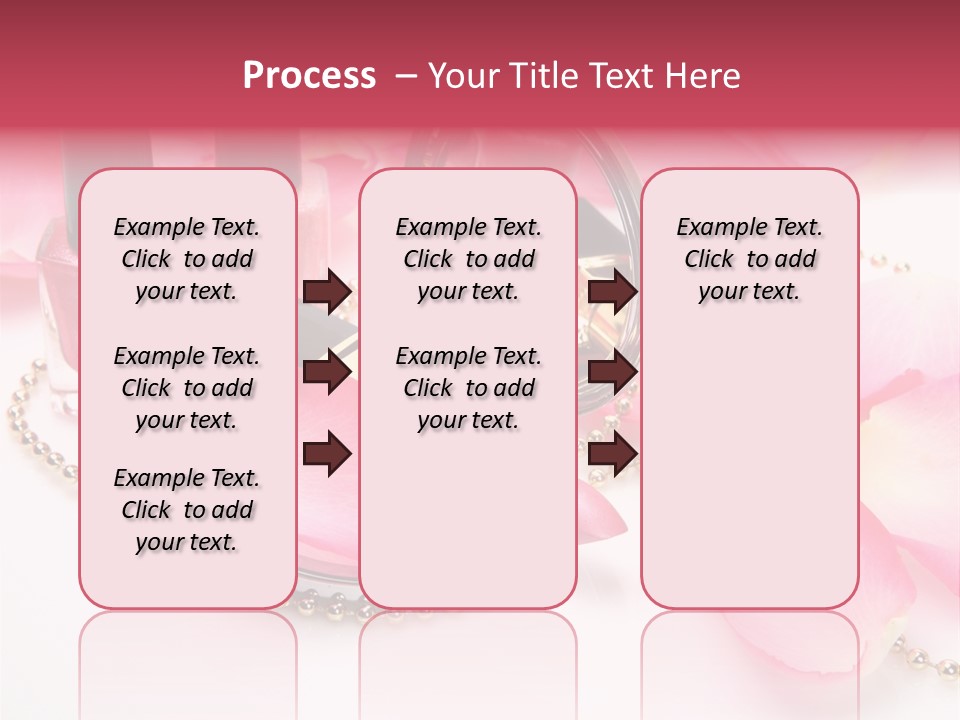 Process – Your Title Text Here

Example Text. Click to add your text.

Example Text. Click to add your text.

Example Text. Click to add your text.

Example Text. Click to add your text.

Example Text. Click to add your text.

Example Text. Click to add your text.